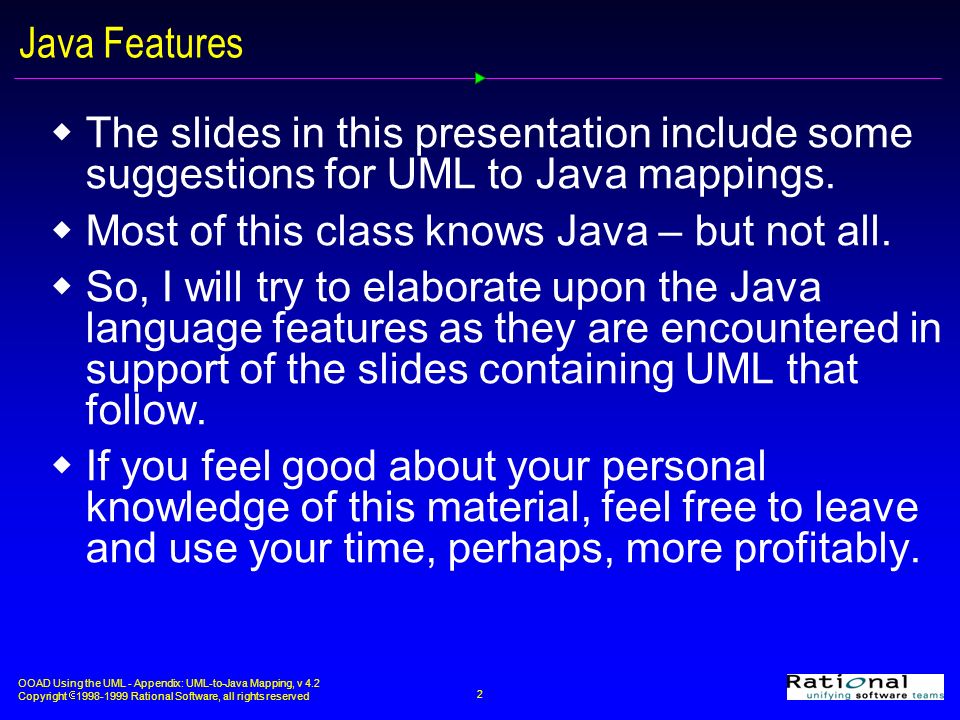 Java Features

◆ The slides in this presentation include some suggestions for UML to Java mappings.

◆ Most of this class knows Java – but not all.

◆ So, I will try to elaborate upon the Java language features as they are encountered in support of the slides containing UML that follow.

◆ If you feel good about your personal knowledge of this material, feel free to leave and use your time, perhaps, more profitably.

OOAD Using the UML - Appendix: UML-to-Java Mapping, v 4.2
Copyright © 1998-1999 Rational Software, all rights reserved

2

Rational
unifying software teams